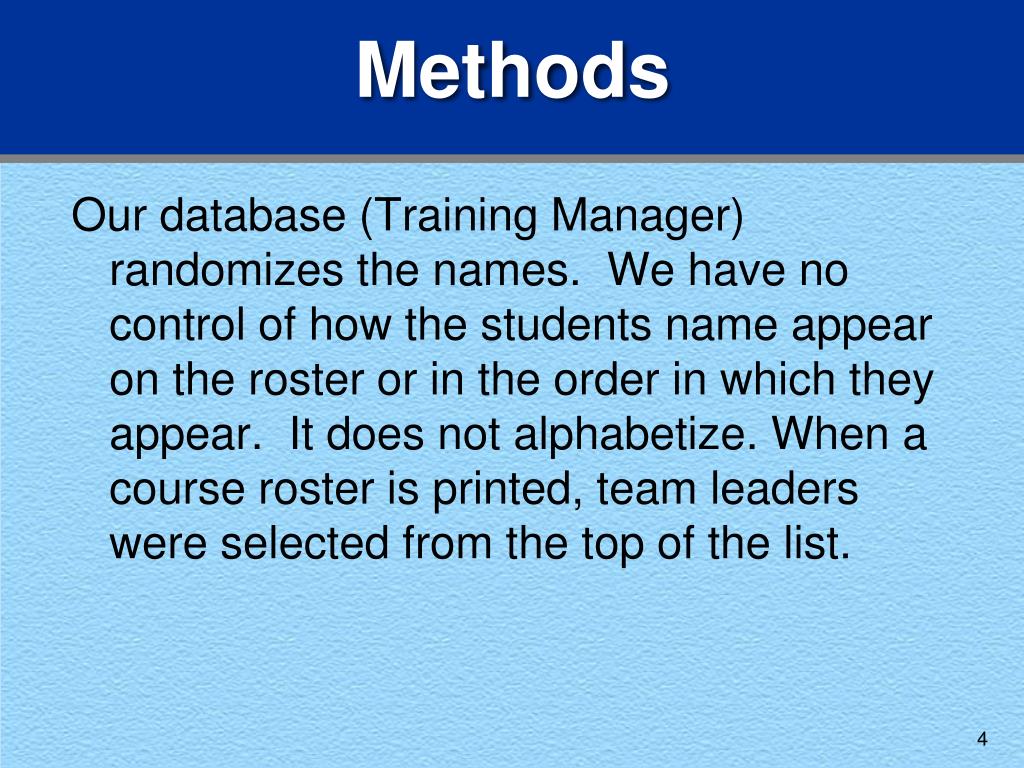 Methods

Our database (Training Manager) randomizes the names.  We have no control of how the students name appear on the roster or in the order in which they appear.  It does not alphabetize. When a course roster is printed, team leaders were selected from the top of the list.

4